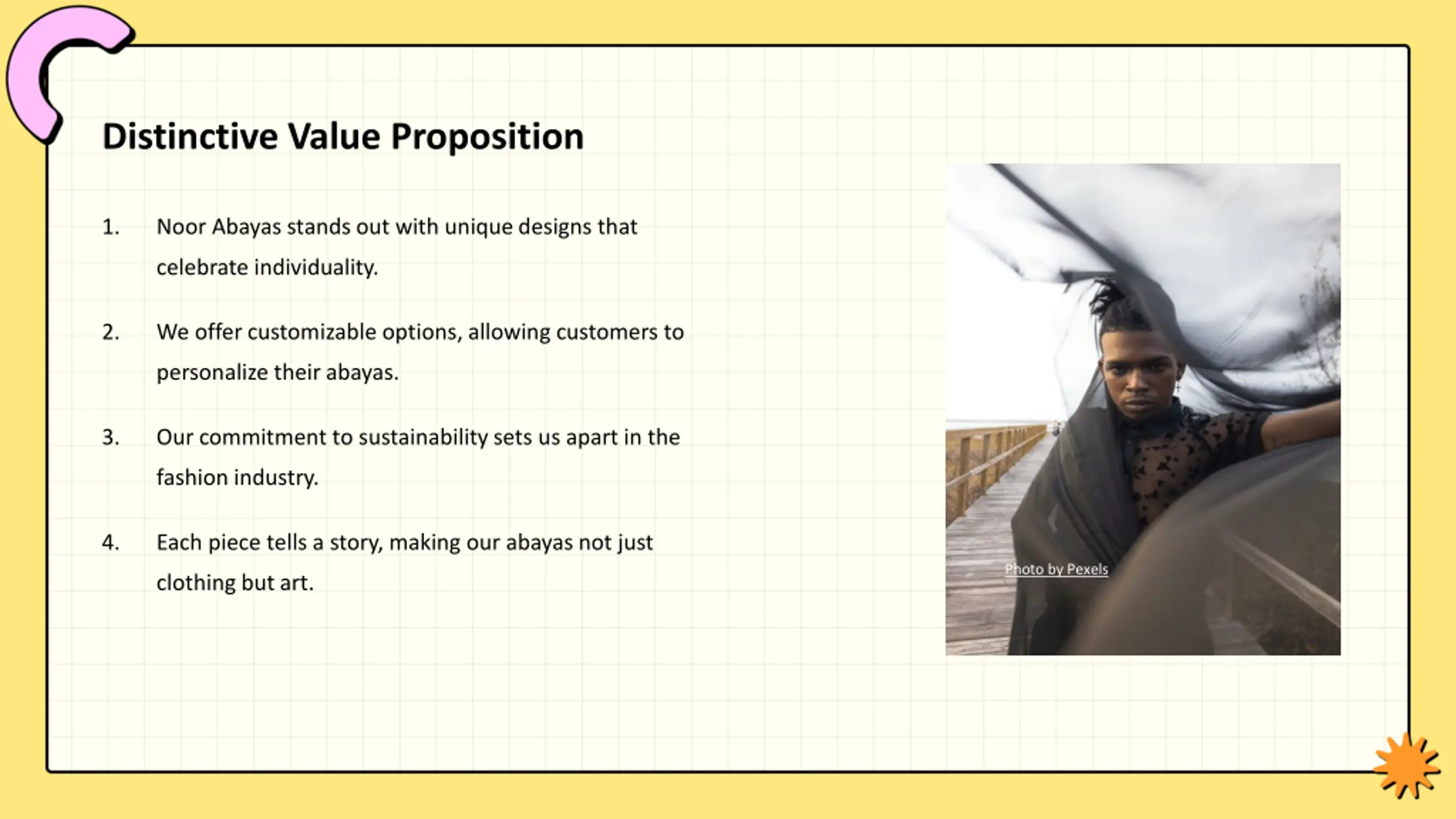 Distinctive Value Proposition

1. Noor Abayas stands out with unique designs that celebrate individuality.

2. We offer customizable options, allowing customers to personalize their abayas.

3. Our commitment to sustainability sets us apart in the fashion industry.

4. Each piece tells a story, making our abayas not just clothing but art.

Photo by Pexels